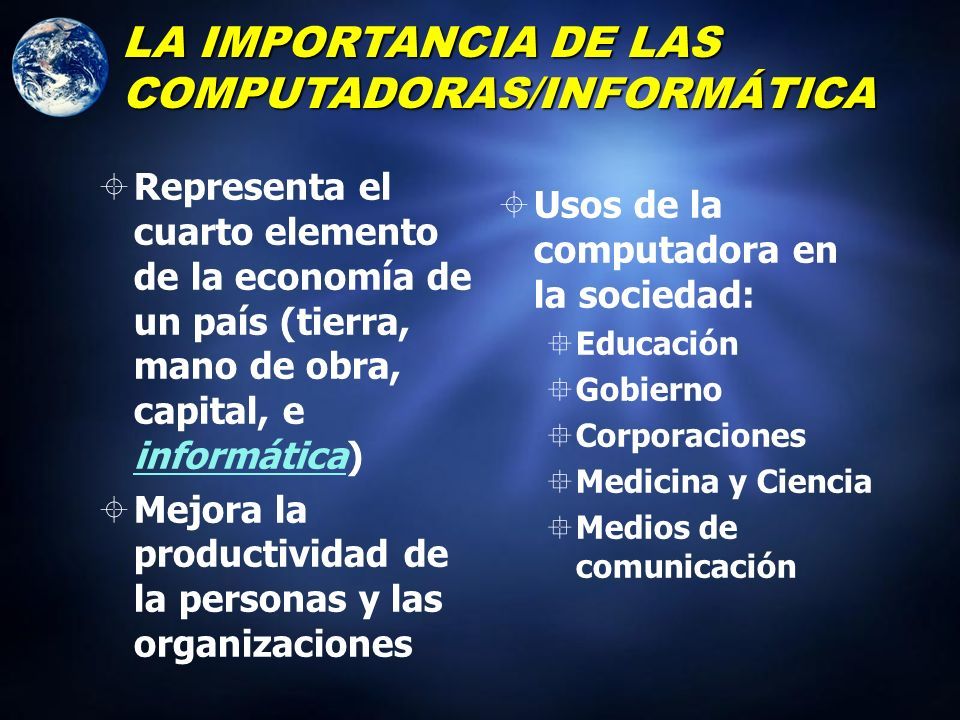 LA IMPORTANCIA DE LAS COMPUTADORAS/INFORMÁTICA

Representa el cuarto elemento de la economía de un país (tierra, mano de obra, capital, e informática)

Mejora la productividad de la personas y las organizaciones

Usos de la computadora en la sociedad:

Educación

Gobierno

Corporaciones

Medicina y Ciencia

Medios de comunicación